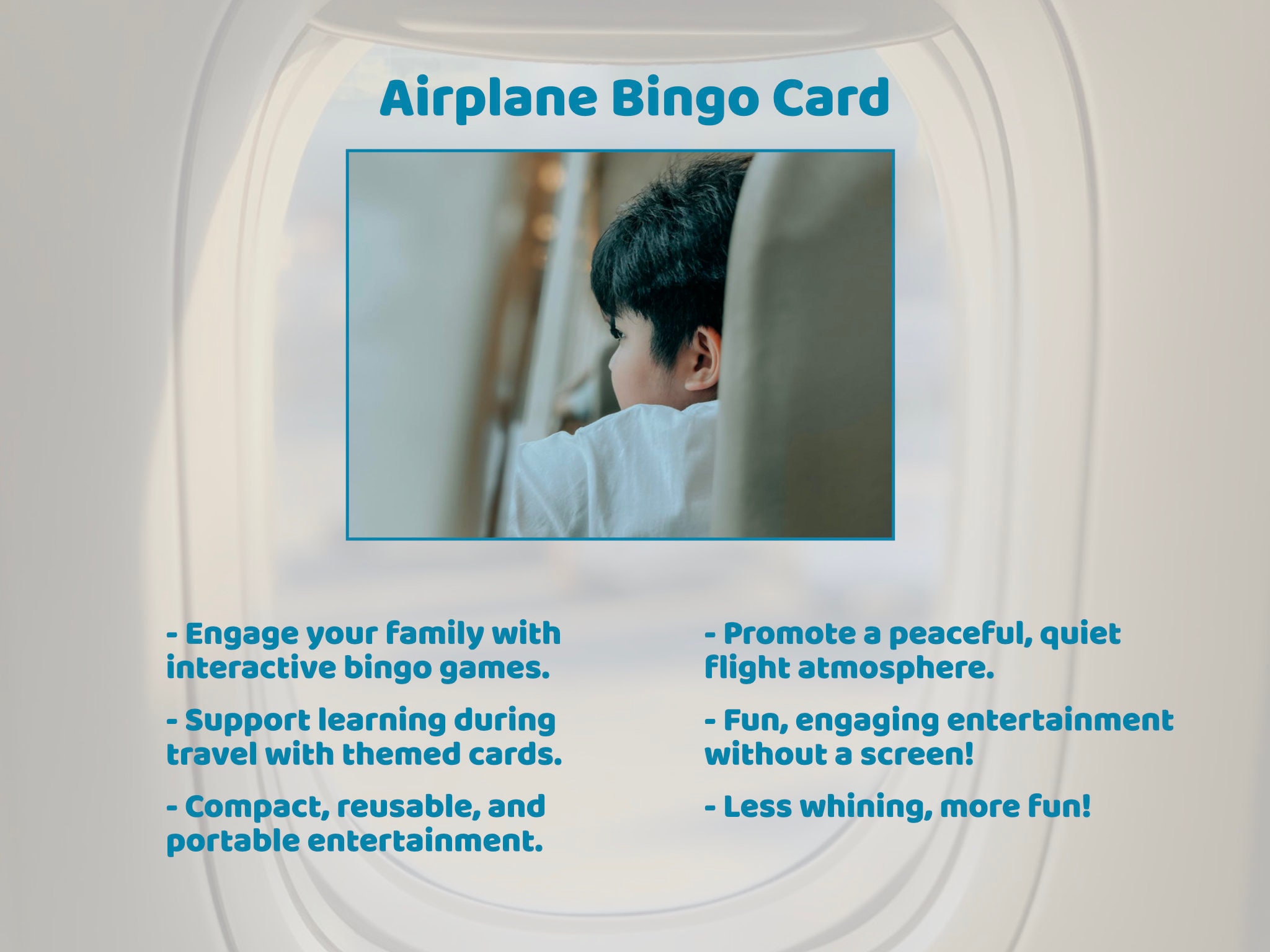 Airplane Bingo Card

- Engage your family with interactive bingo games.

- Support learning during travel with themed cards.

- Compact, reusable, and portable entertainment.

- Promote a peaceful, quiet flight atmosphere.

- Fun, engaging entertainment without a screen!

- Less whining, more fun!